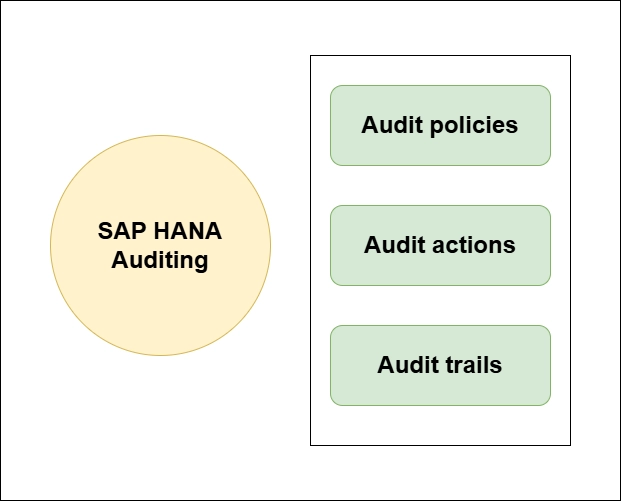 SAP HANA Auditing

Audit policies

Audit actions

Audit trails